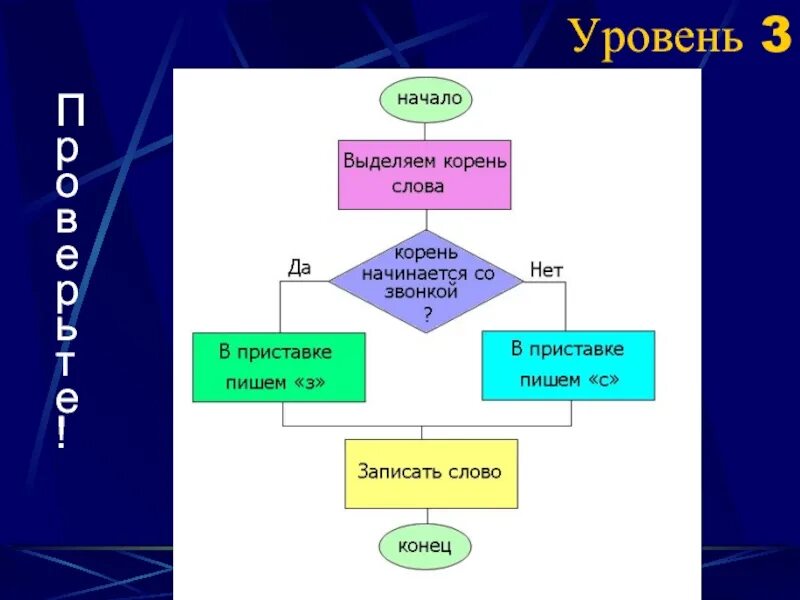 Уровень 3

Проверьте!

начало

Выделяем корень слова

корень начинается со звонкой ?

Да

Нет

В приставке пишем «з»

В приставке пишем «с»

Записать слово

конец